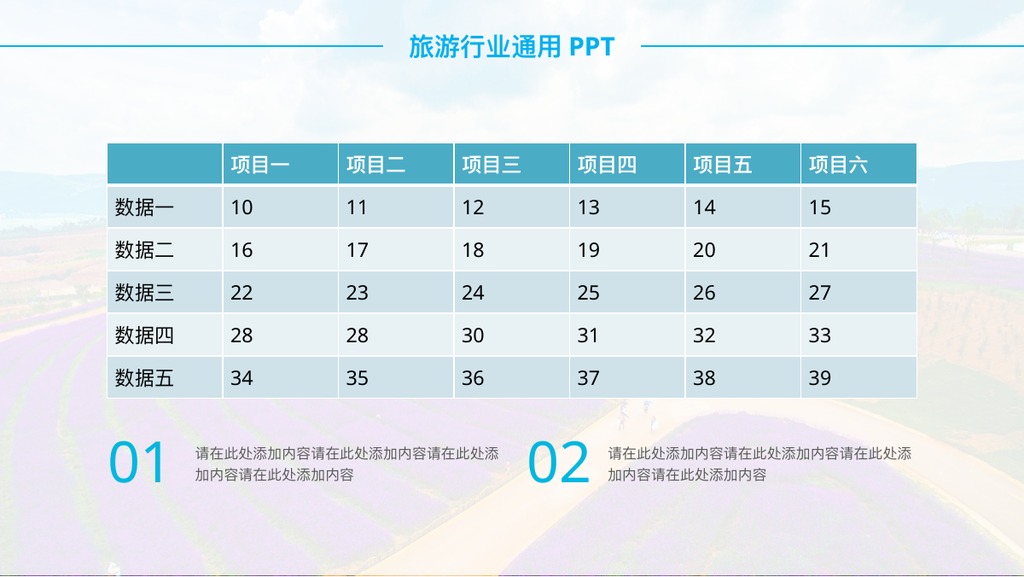 旅游行业通用 PPT

| | 项目一 | 项目二 | 项目三 | 项目四 | 项目五 | 项目六 |
|---|---|---|---|---|---|---|
| 数据一 | 10 | 11 | 12 | 13 | 14 | 15 |
| 数据二 | 16 | 17 | 18 | 19 | 20 | 21 |
| 数据三 | 22 | 23 | 24 | 25 | 26 | 27 |
| 数据四 | 28 | 28 | 30 | 31 | 32 | 33 |
| 数据五 | 34 | 35 | 36 | 37 | 38 | 39 |

01

请在此处添加内容请在此处添加内容请在此处添加内容请在此处添加内容

02

请在此处添加内容请在此处添加内容请在此处添加内容请在此处添加内容